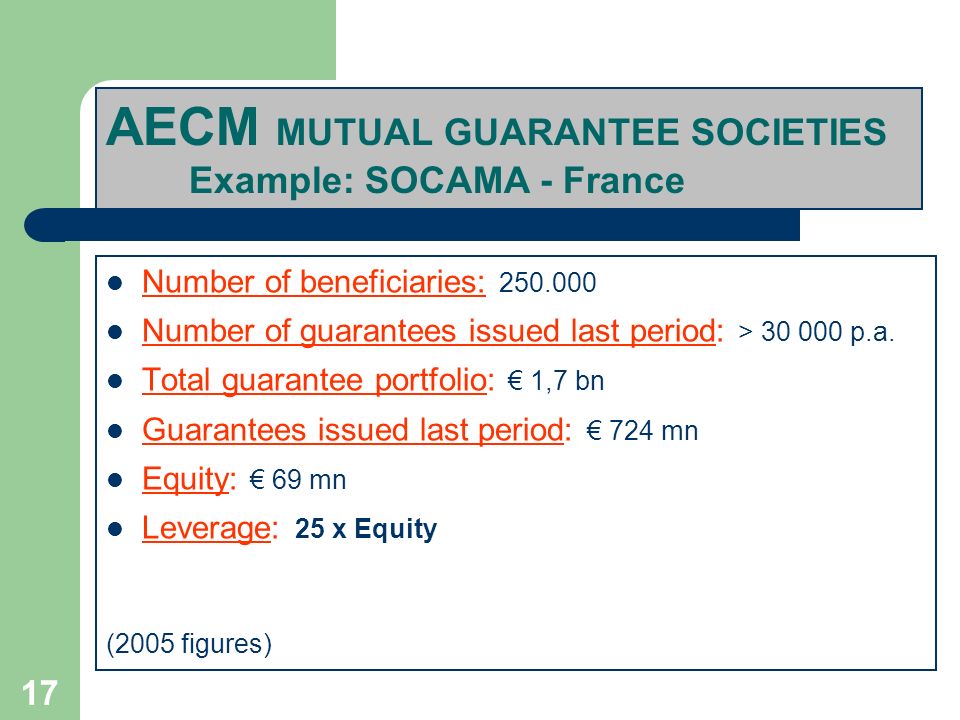 AECM MUTUAL GUARANTEE SOCIETIES
Example: SOCAMA - France

- Number of beneficiaries: 250.000
- Number of guarantees issued last period: > 30 000 p.a.
- Total guarantee portfolio: € 1,7 bn
- Guarantees issued last period: € 724 mn
- Equity: € 69 mn
- Leverage: 25 x Equity

(2005 figures)

17